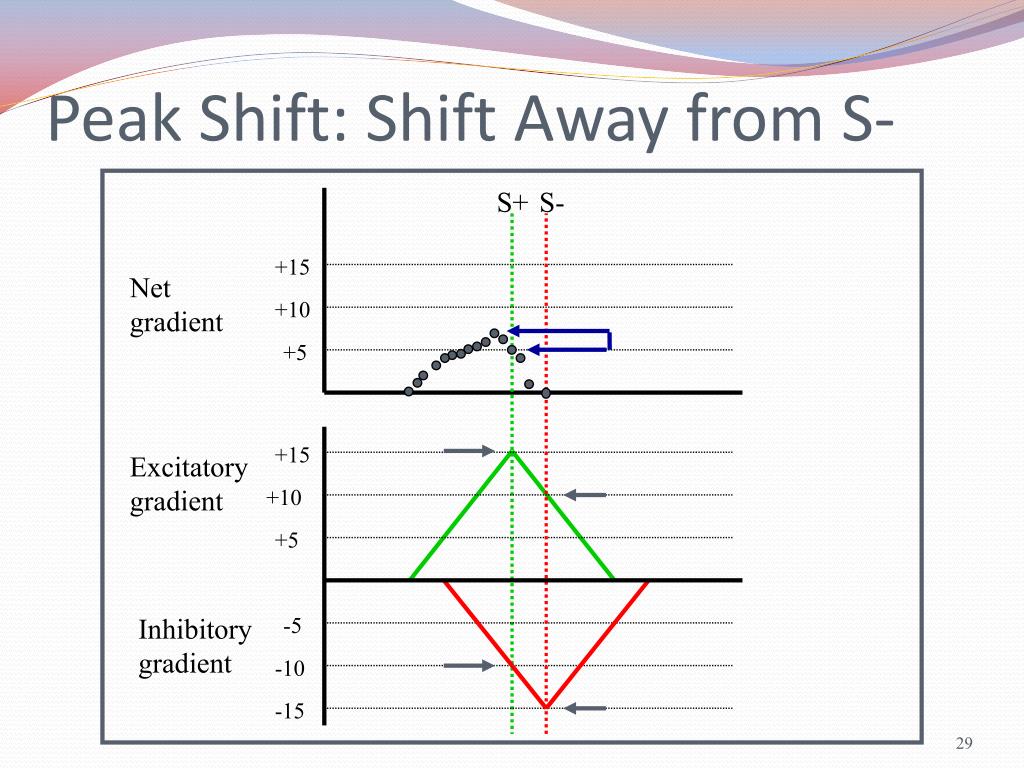 Peak Shift: Shift Away from S-

S+ S-

Net gradient

+15
+10
+5

Excitatory gradient

+15
+10
+5

Inhibitory gradient

-5
-10
-15

29